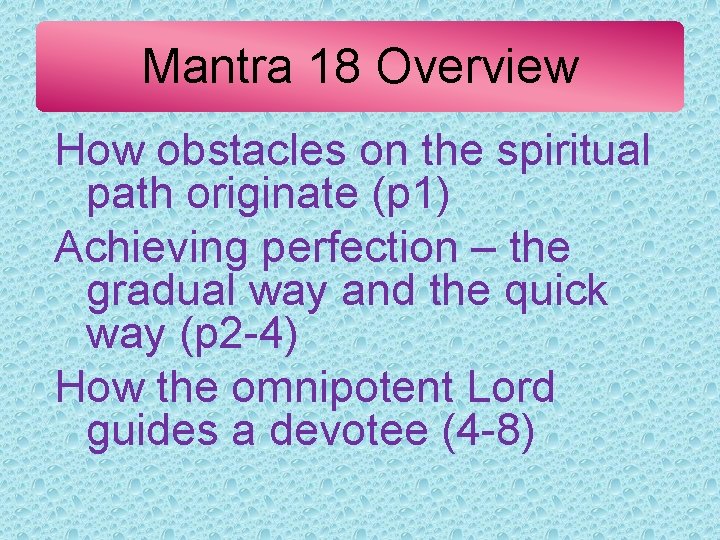 Mantra 18 Overview

How obstacles on the spiritual path originate (p1)

Achieving perfection – the gradual way and the quick way (p2-4)

How the omnipotent Lord guides a devotee (4-8)